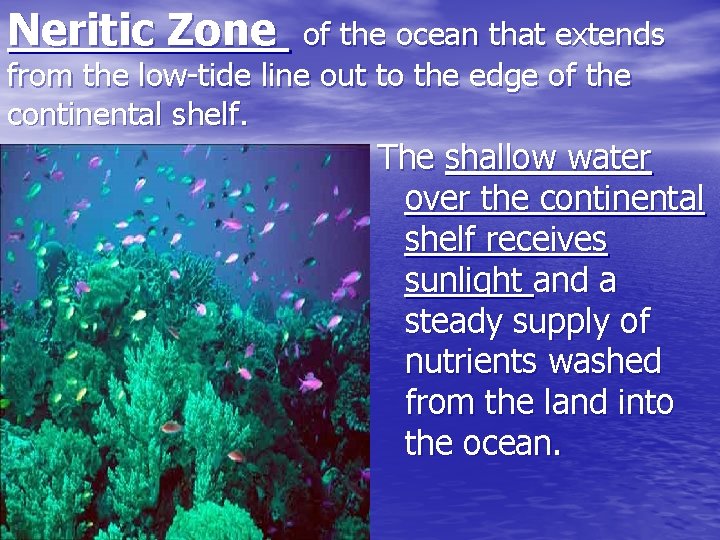 Neritic Zone of the ocean that extends from the low-tide line out to the edge of the continental shelf.

The shallow water over the continental shelf receives sunlight and a steady supply of nutrients washed from the land into the ocean.